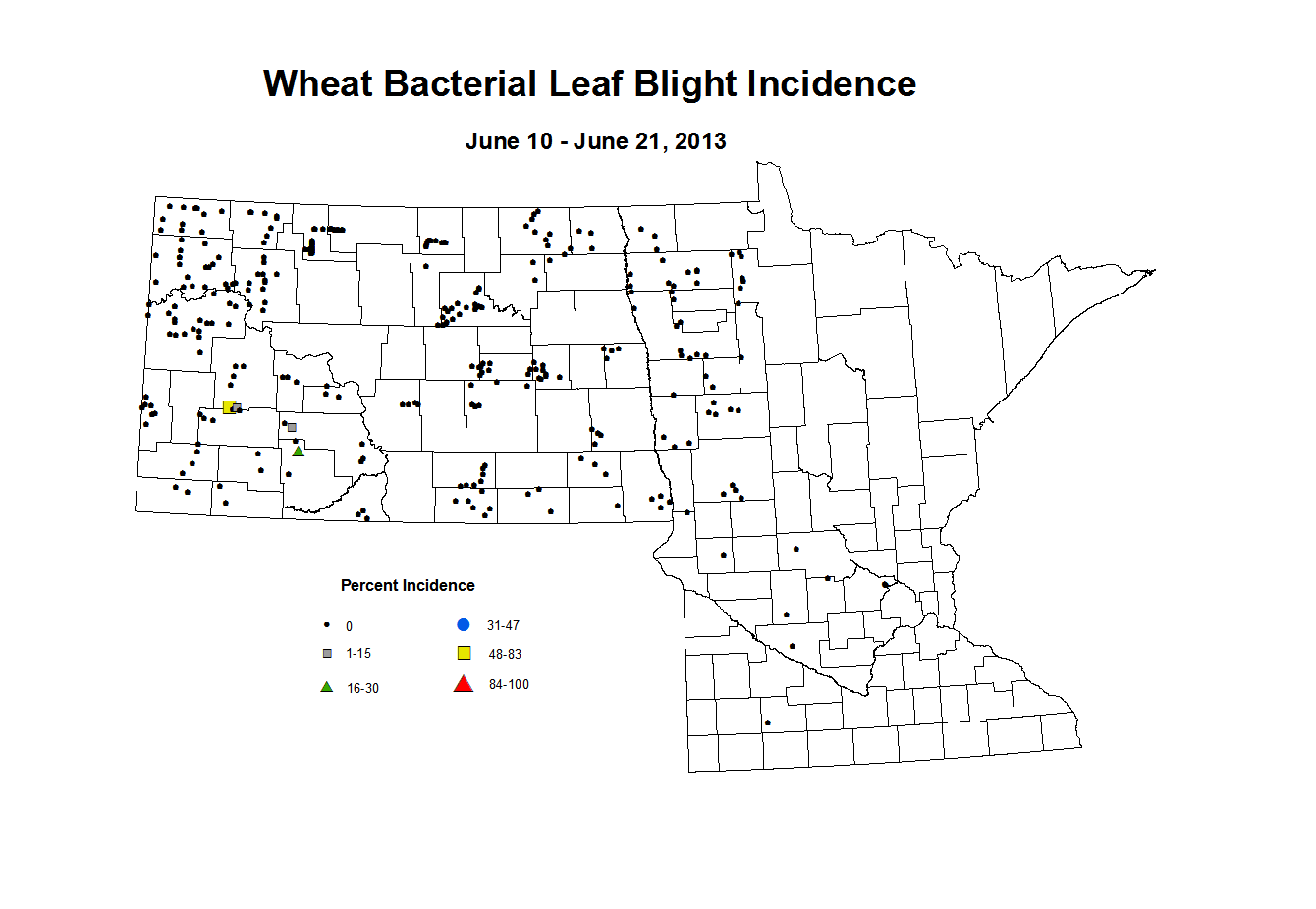 Wheat Bacterial Leaf Blight Incidence

June 10 - June 21, 2013

Percent Incidence

0

1-15

16-30

31-47

48-83

84-100